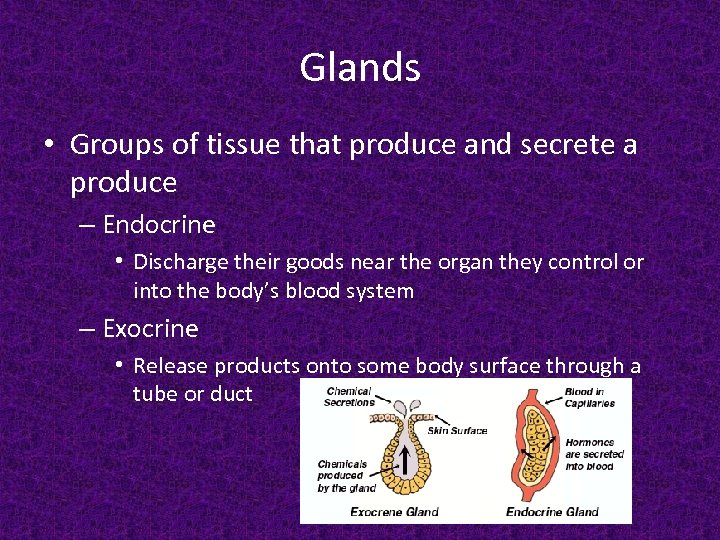 Glands

• Groups of tissue that produce and secrete a produce
  – Endocrine
    • Discharge their goods near the organ they control or into the body's blood system
  – Exocrine
    • Release products onto some body surface through a tube or duct

Chemical Secretions

Skin Surface

Chemicals produced by the gland

Exocrene Gland

Blood in Capillaries

Hormones are secreted into blood

Endocrine Gland